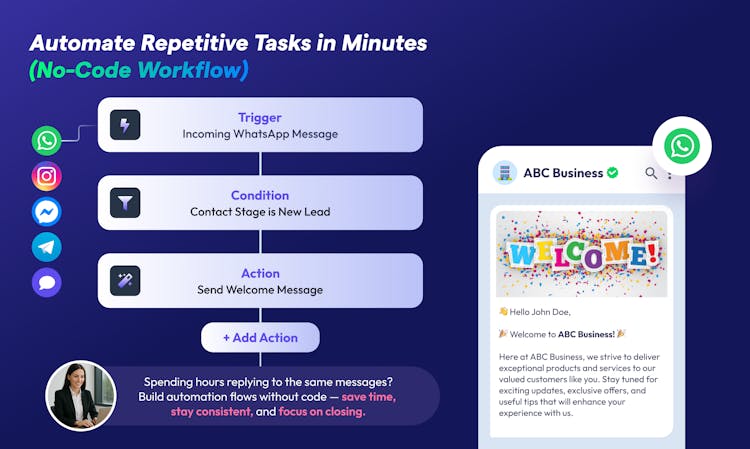 Automate Repetitive Tasks in Minutes
(No-Code Workflow)

Trigger
Incoming WhatsApp Message

Condition
Contact Stage is New Lead

Action
Send Welcome Message

+ Add Action

Spending hours replying to the same messages? Build automation flows without code — save time, stay consistent, and focus on closing.

ABC Business

WELCOME!

👋 Hello John Doe,

🎉 Welcome to ABC Business! 🎉

Here at ABC Business, we strive to deliver exceptional products and services to our valued customers like you. Stay tuned for exciting updates, exclusive offers, and useful tips that will enhance your experience with us.